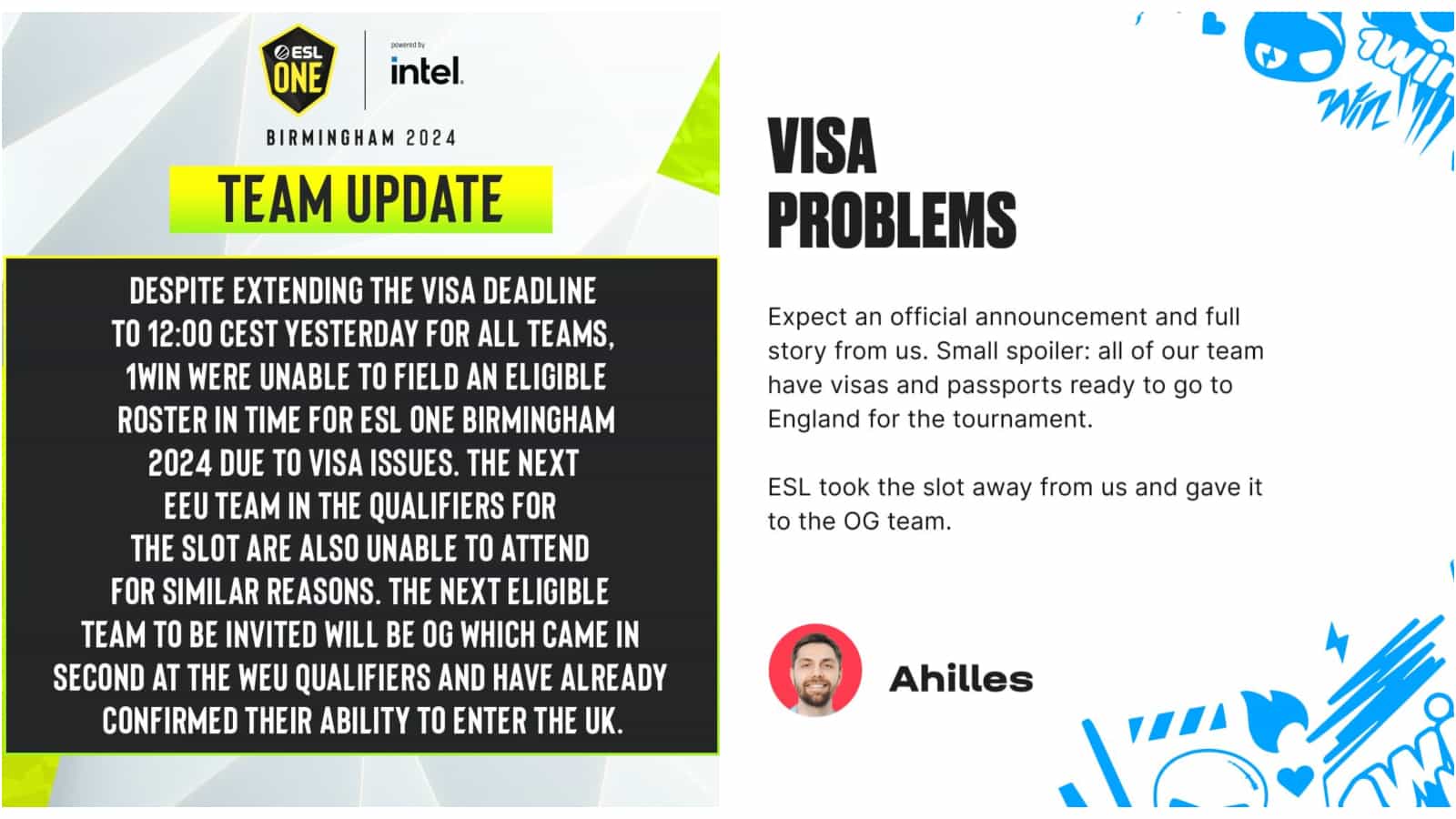 ESL ONE

powered by intel.

BIRMINGHAM 2024

TEAM UPDATE

DESPITE EXTENDING THE VISA DEADLINE TO 12:00 CEST YESTERDAY FOR ALL TEAMS, 1WIN WERE UNABLE TO FIELD AN ELIGIBLE ROSTER IN TIME FOR ESL ONE BIRMINGHAM 2024 DUE TO VISA ISSUES. THE NEXT EEU TEAM IN THE QUALIFIERS FOR THE SLOT ARE ALSO UNABLE TO ATTEND FOR SIMILAR REASONS. THE NEXT ELIGIBLE TEAM TO BE INVITED WILL BE OG WHICH CAME IN SECOND AT THE WEU QUALIFIERS AND HAVE ALREADY CONFIRMED THEIR ABILITY TO ENTER THE UK.

VISA PROBLEMS

Expect an official announcement and full story from us. Small spoiler: all of our team have visas and passports ready to go to England for the tournament.

ESL took the slot away from us and gave it to the OG team.

Ahilles